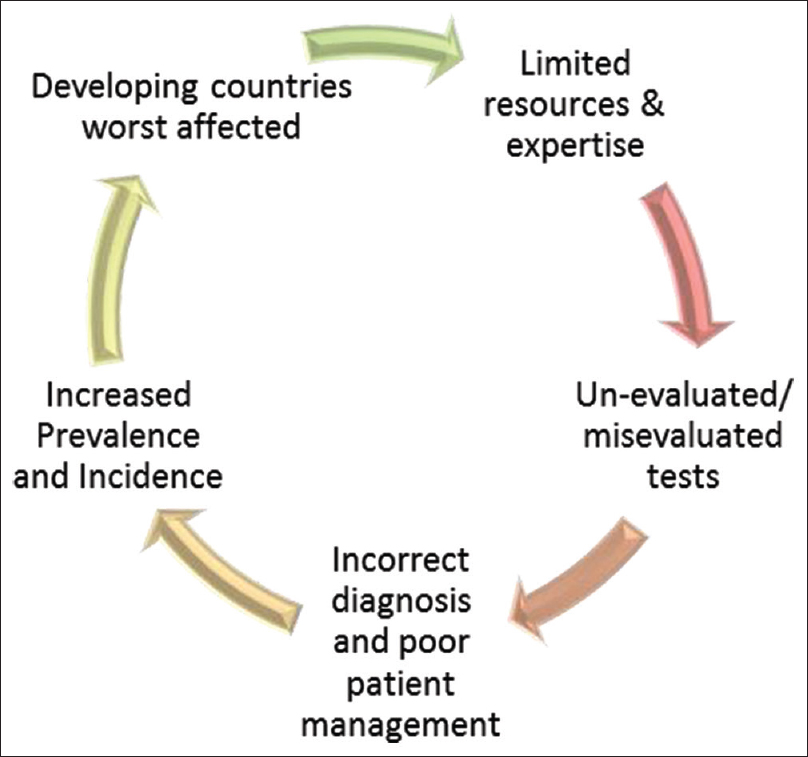 Developing countries worst affected

Limited resources & expertise

Un-evaluated/ misevaluated tests

Incorrect diagnosis and poor patient management

Increased Prevalence and Incidence